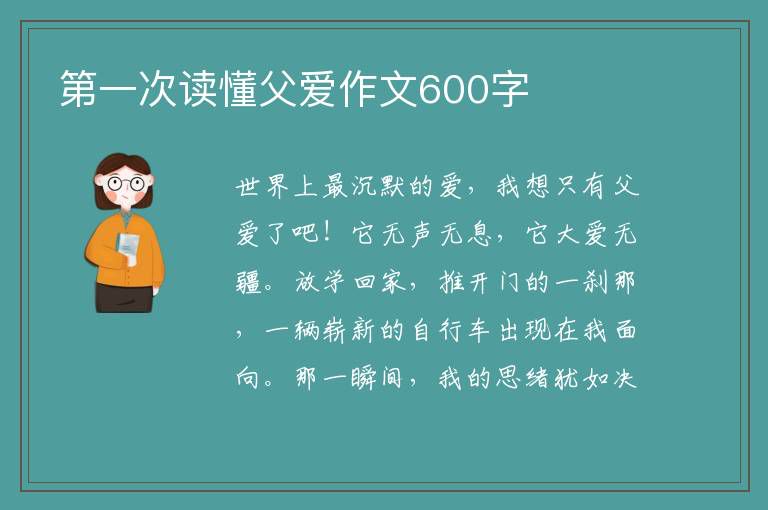 第一次读懂父爱作文600字

世界上最沉默的爱，我想只有父爱了吧！它无声无息，它大爱无疆。放学回家，推开门的一刹那，一辆崭新的自行车出现在我面向。那一瞬间，我的思绪犹如决